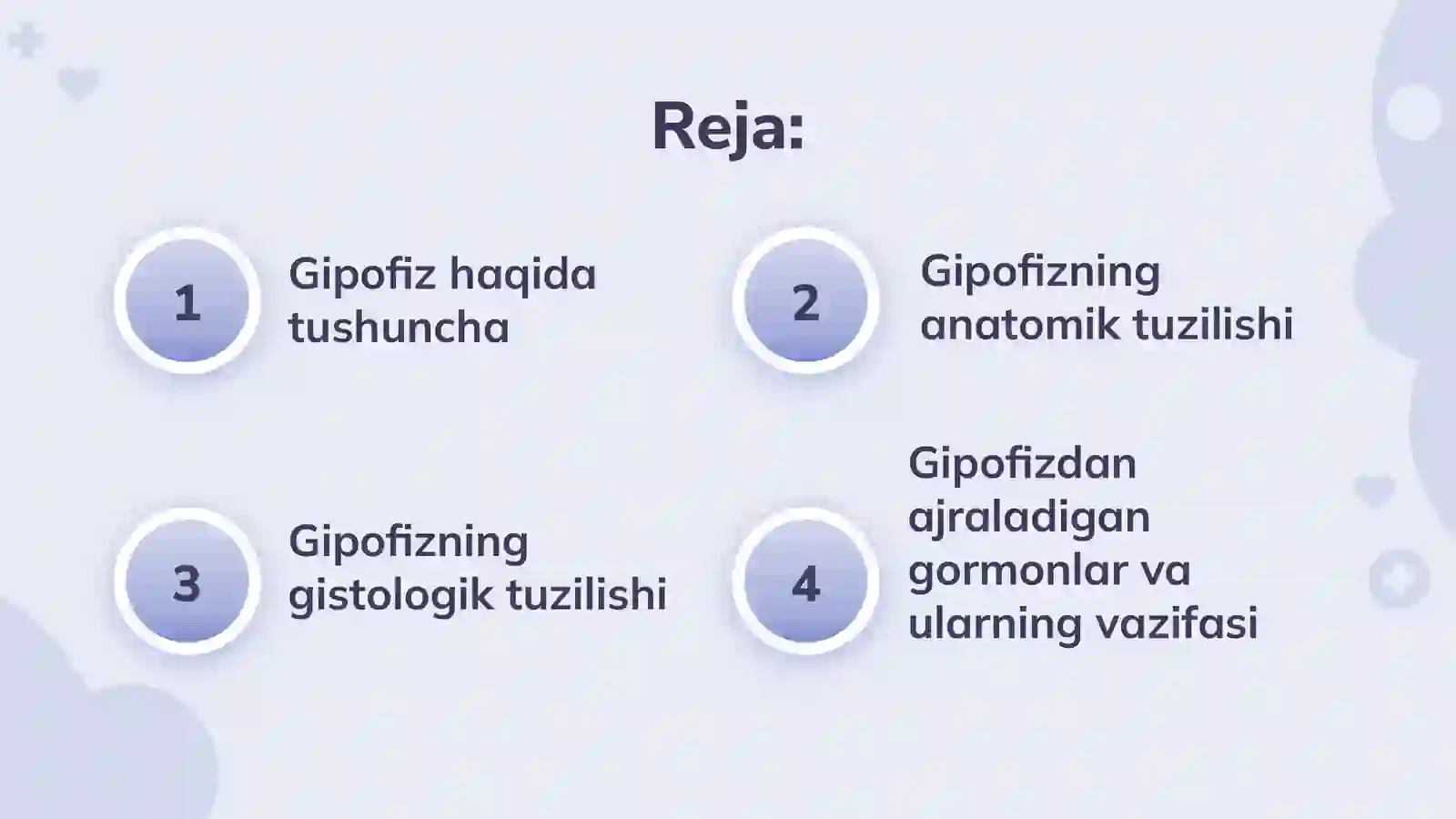 Reja:

1
Gipofiz haqida tushuncha

2
Gipofizning anatomik tuzilishi

3
Gipofizning gistologik tuzilishi

4
Gipofizdan ajraladigan gormonlar va ularning vazifasi